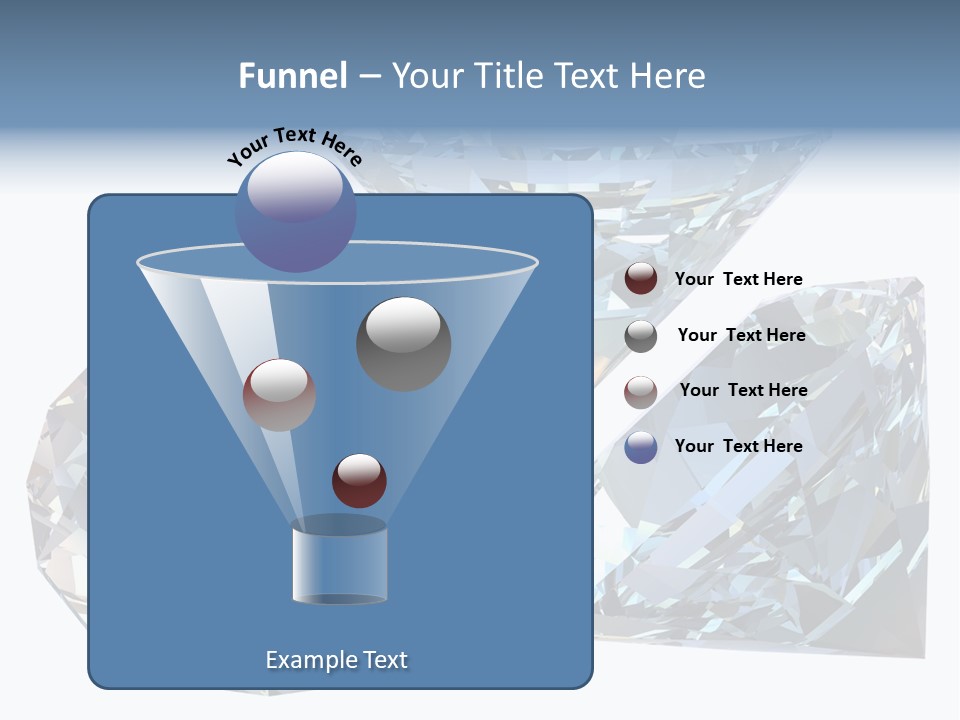 Funnel – Your Title Text Here

Your Text Here

Your Text Here

Your Text Here

Your Text Here

Your Text Here

Example Text